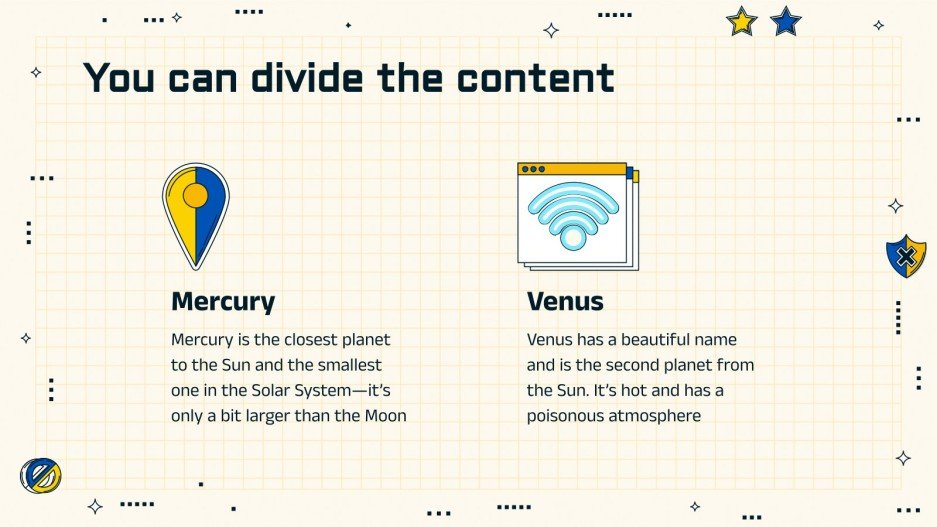 You can divide the content

Mercury

Mercury is the closest planet to the Sun and the smallest one in the Solar System—it's only a bit larger than the Moon

Venus

Venus has a beautiful name and is the second planet from the Sun. It's hot and has a poisonous atmosphere